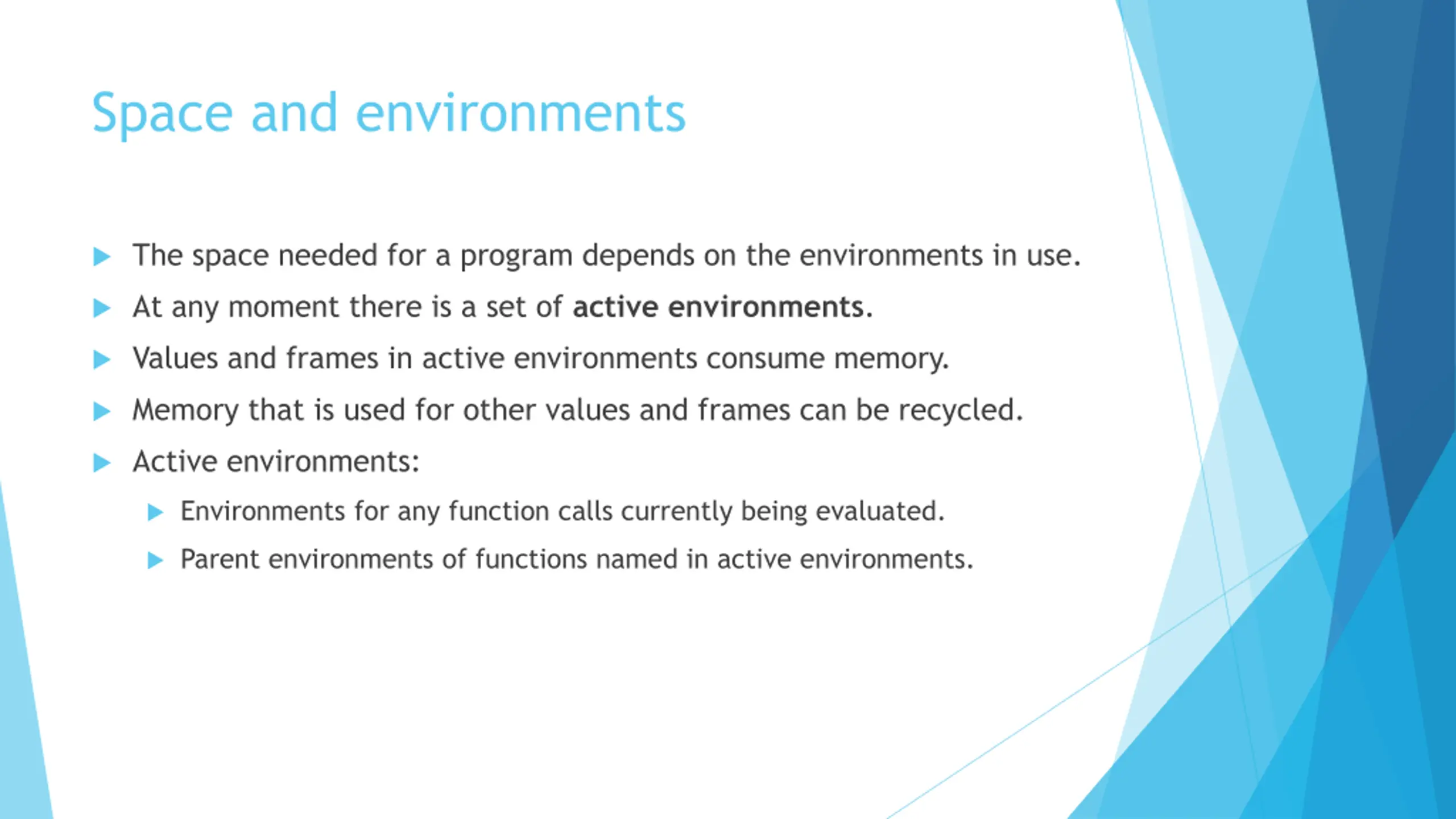 Space and environments

The space needed for a program depends on the environments in use.

At any moment there is a set of active environments.

Values and frames in active environments consume memory.

Memory that is used for other values and frames can be recycled.

Active environments:

Environments for any function calls currently being evaluated.

Parent environments of functions named in active environments.